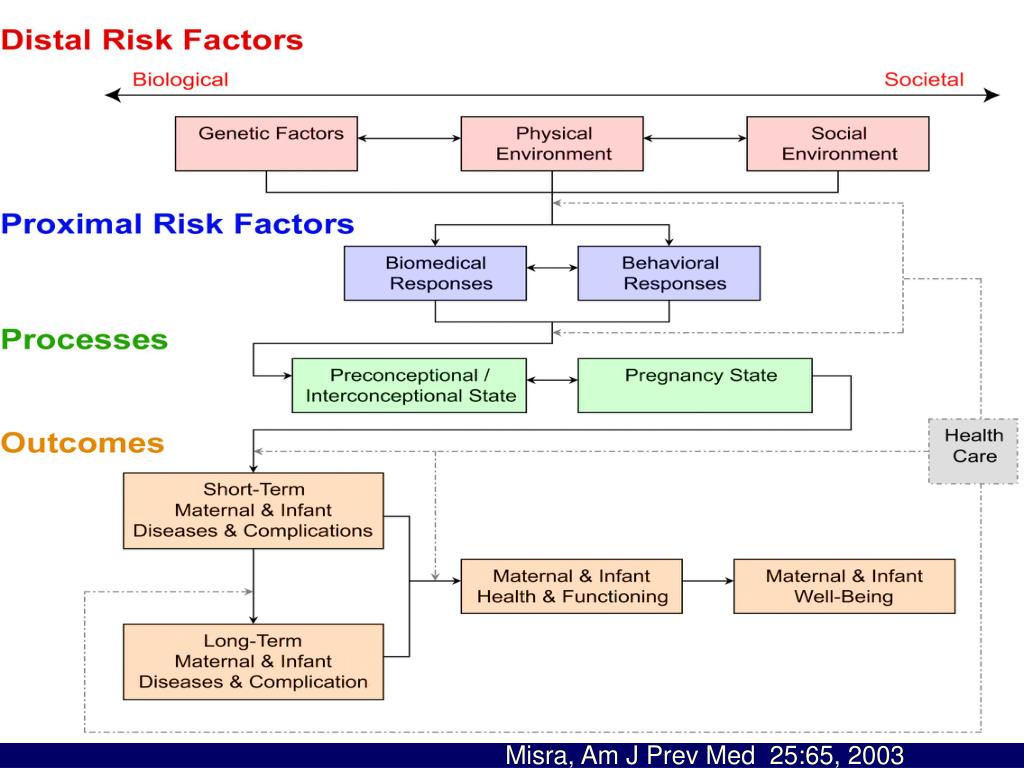 Distal Risk Factors

Biological

Societal

Genetic Factors

Physical Environment

Social Environment

Proximal Risk Factors

Biomedical Responses

Behavioral Responses

Processes

Preconceptional / Interconceptional State

Pregnancy State

Outcomes

Health Care

Short-Term Maternal & Infant Diseases & Complications

Maternal & Infant Health & Functioning

Maternal & Infant Well-Being

Long-Term Maternal & Infant Diseases & Complication

Misra, Am J Prev Med 25:65, 2003